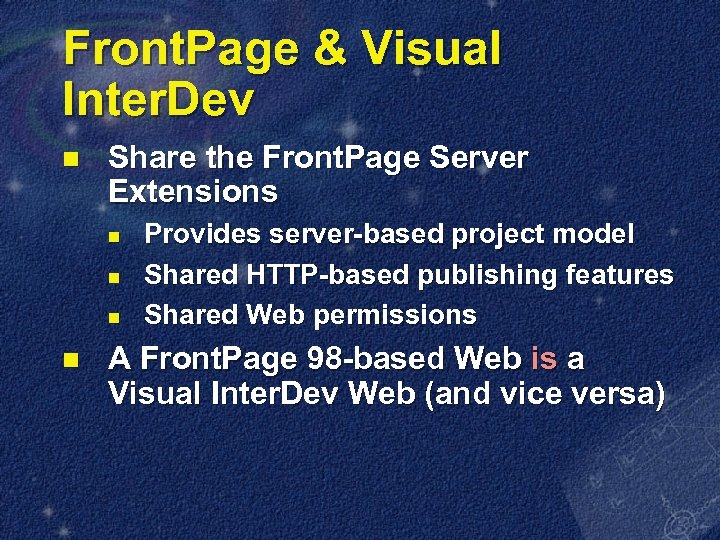 FrontPage & Visual InterDev

- Share the FrontPage Server Extensions
  - Provides server-based project model
  - Shared HTTP-based publishing features
  - Shared Web permissions
- A FrontPage 98-based Web is a Visual InterDev Web (and vice versa)